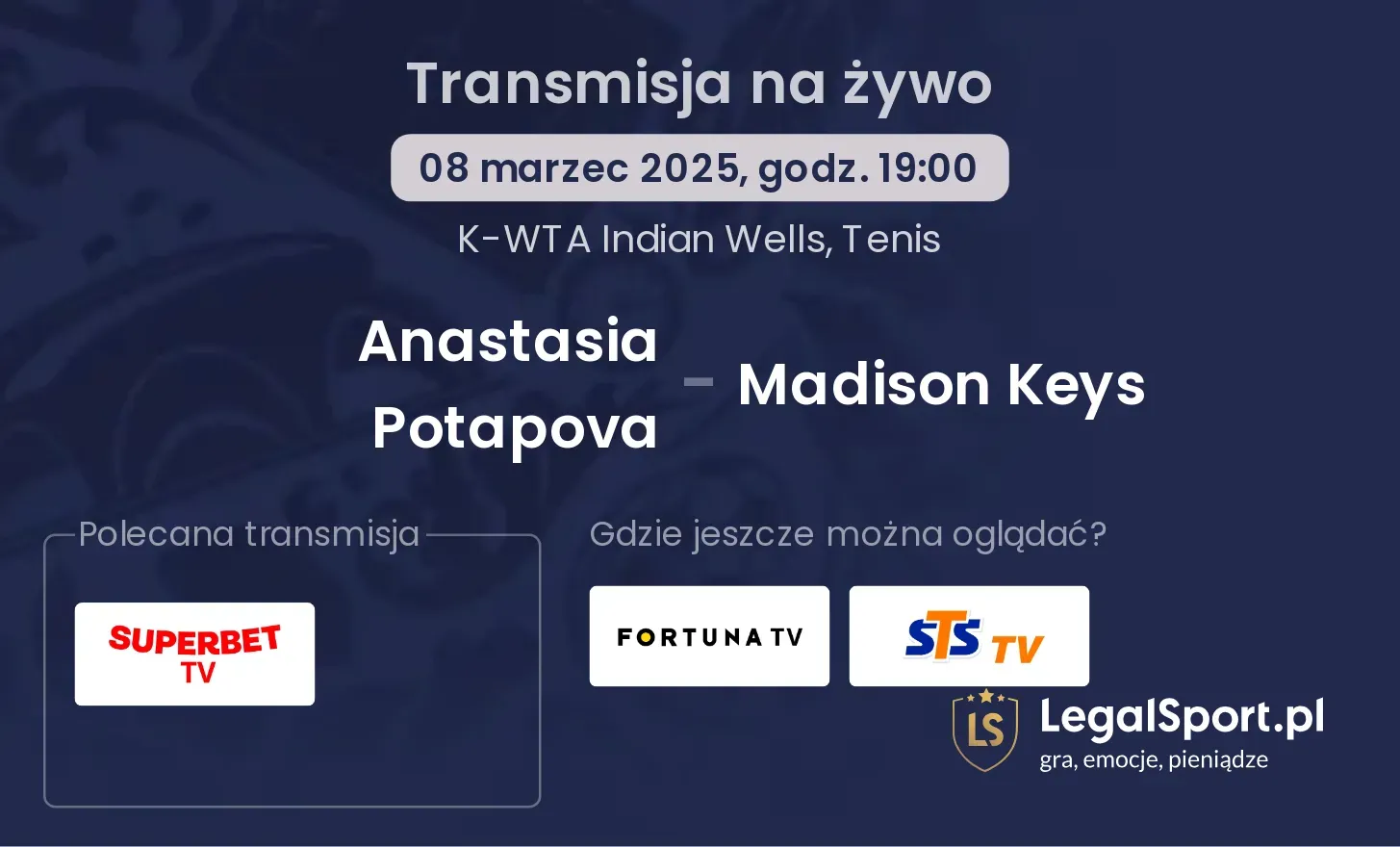 Transmisja na żywo

08 marzec 2025, godz. 19:00

K-WTA Indian Wells, Tenis

Anastasia Potapova - Madison Keys

Polecana transmisja

SUPERBET TV

Gdzie jeszcze można oglądać?

FORTUNA TV

STS TV

LS

LegalSport.pl

gra, emocje, pieniądze